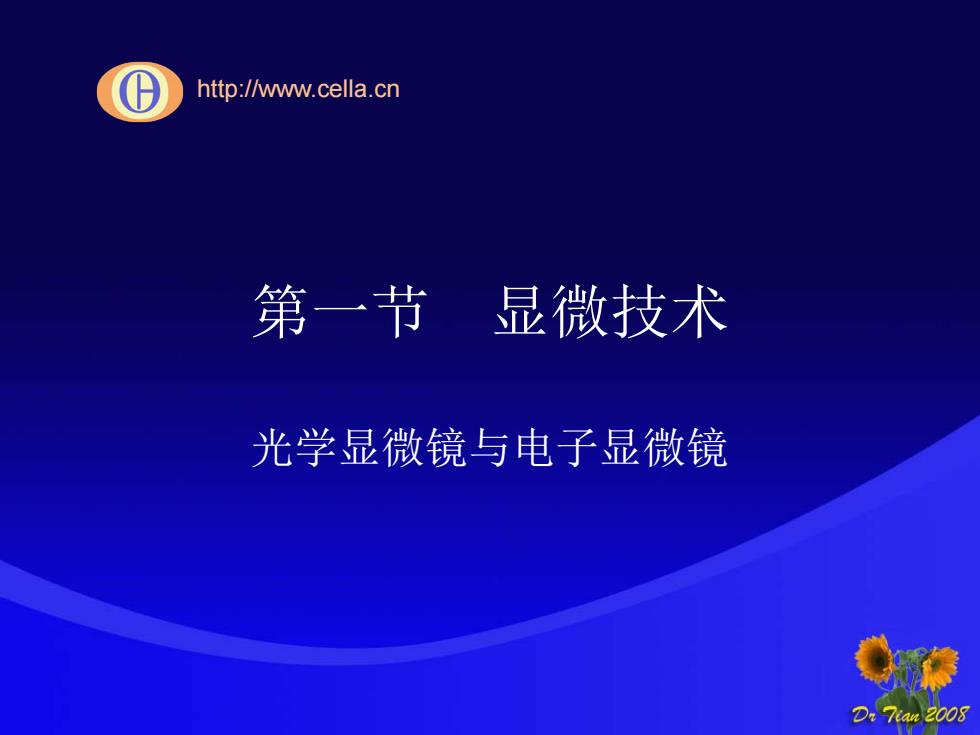 http://www.cella.cn

第一节　显微技术

光学显微镜与电子显微镜

Dr Tian 2008